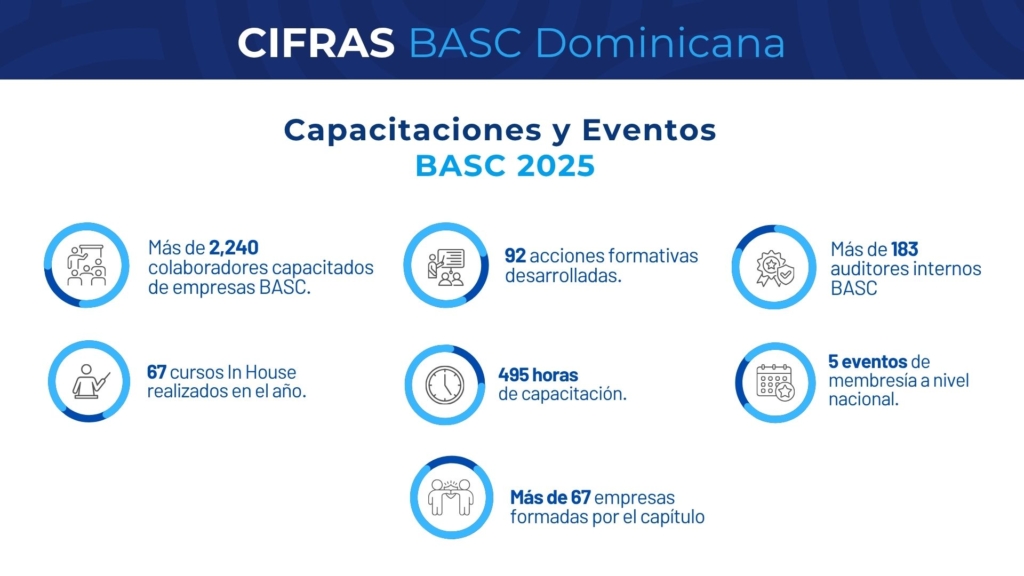 CIFRAS BASC Dominicana

Capacitaciones y Eventos
BASC 2025

Más de 2,240 colaboradores capacitados de empresas BASC.

92 acciones formativas desarrolladas.

Más de 183 auditores internos BASC

67 cursos In House realizados en el año.

495 horas de capacitación.

5 eventos de membresía a nivel nacional.

Más de 67 empresas formadas por el capítulo